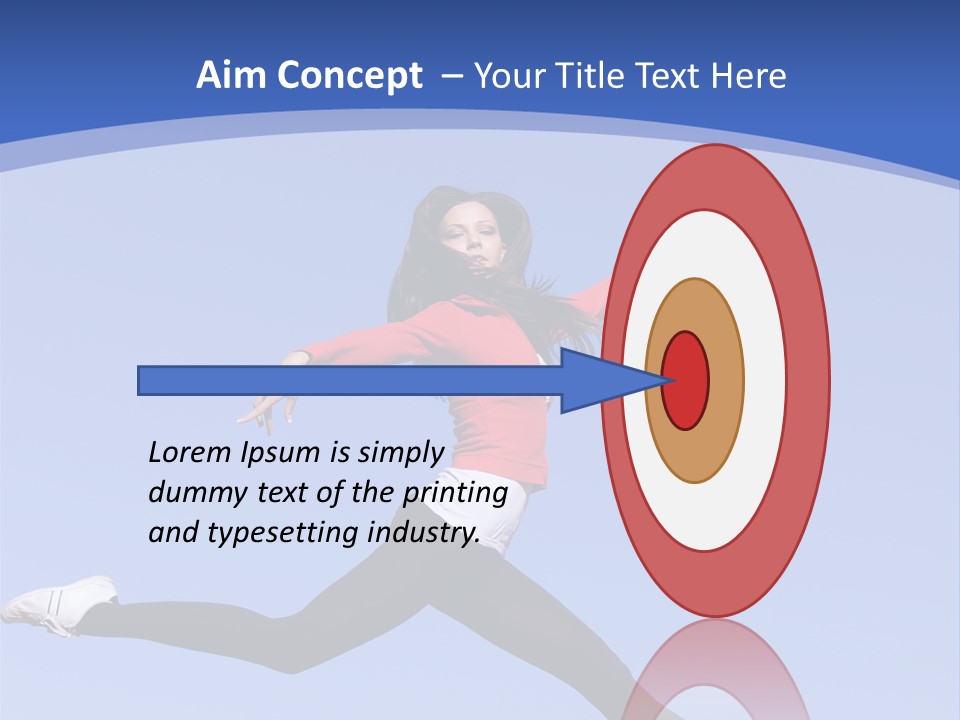 Aim Concept – Your Title Text Here

Lorem Ipsum is simply dummy text of the printing and typesetting industry.